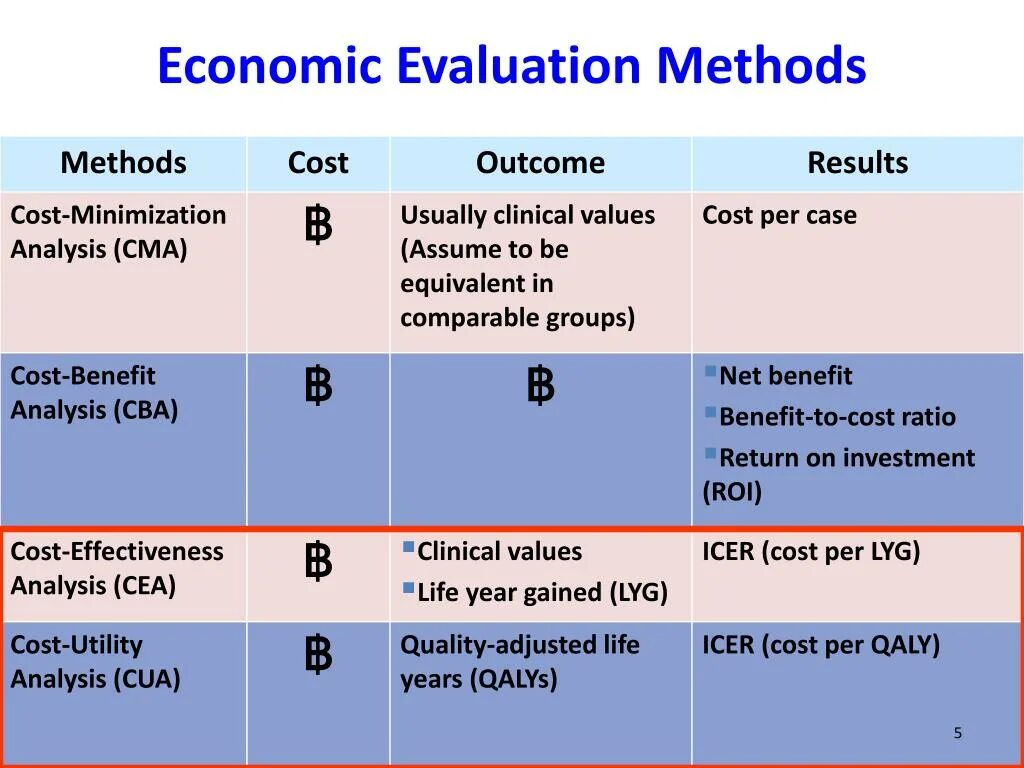 Economic Evaluation Methods

| Methods | Cost | Outcome | Results |
|---|---|---|---|
| Cost-Minimization Analysis (CMA) | ฿ | Usually clinical values (Assume to be equivalent in comparable groups) | Cost per case |
| Cost-Benefit Analysis (CBA) | ฿ | ฿ | ▪Net benefit ▪Benefit-to-cost ratio ▪Return on investment (ROI) |
| Cost-Effectiveness Analysis (CEA) | ฿ | ▪Clinical values ▪Life year gained (LYG) | ICER (cost per LYG) |
| Cost-Utility Analysis (CUA) | ฿ | Quality-adjusted life years (QALYs) | ICER (cost per QALY) |

5